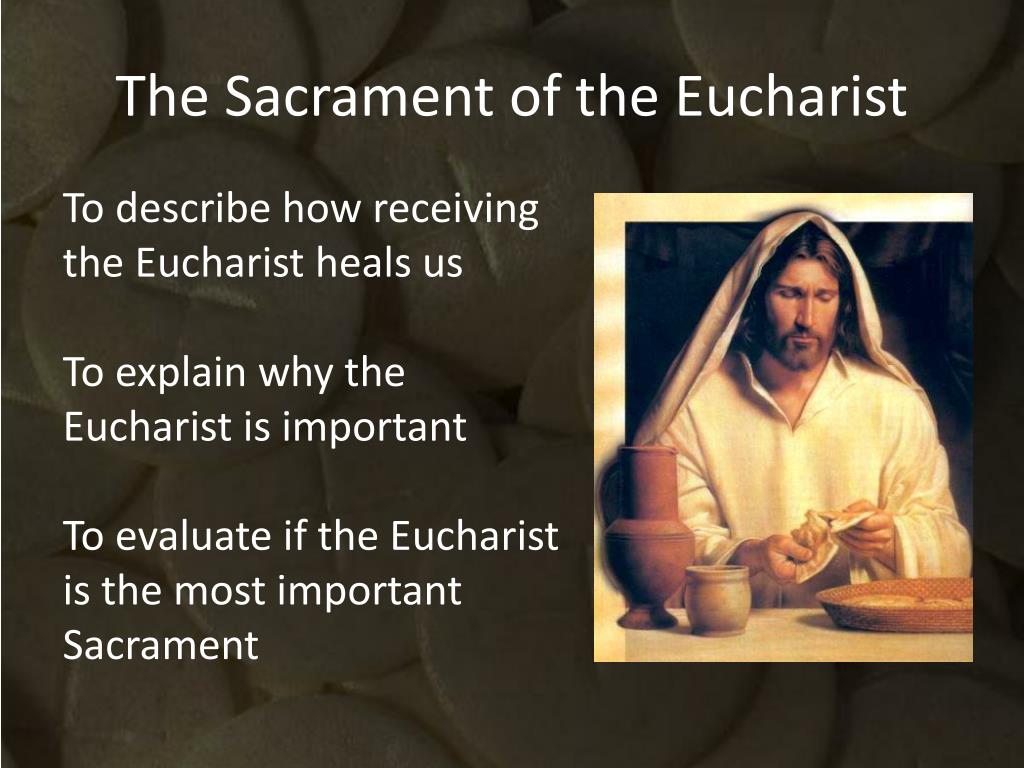 The Sacrament of the Eucharist

To describe how receiving the Eucharist heals us

To explain why the Eucharist is important

To evaluate if the Eucharist is the most important Sacrament